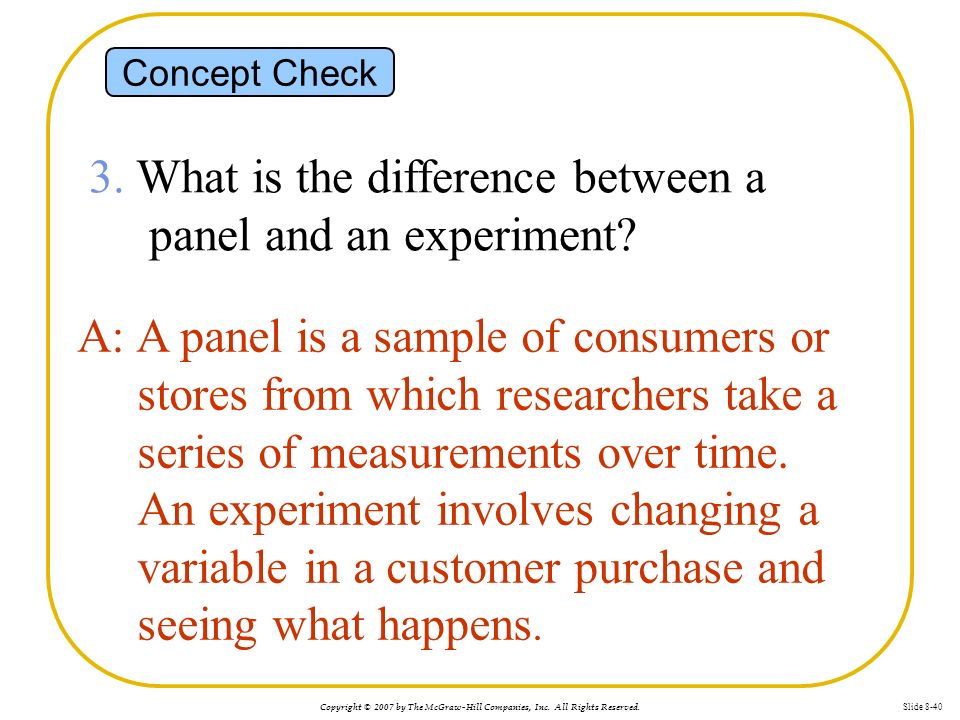 Concept Check

3. What is the difference between a panel and an experiment?

A: A panel is a sample of consumers or stores from which researchers take a series of measurements over time. An experiment involves changing a variable in a customer purchase and seeing what happens.

Copyright © 2007 by The McGraw-Hill Companies, Inc. All Rights Reserved.

Slide 8-40